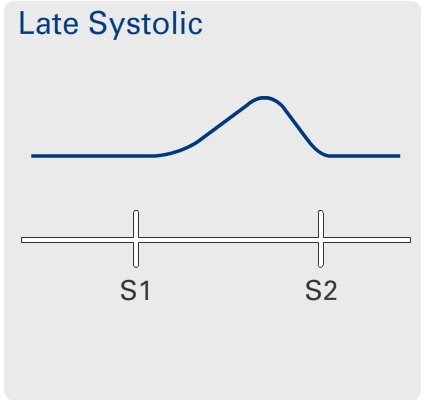 Late Systolic

S1

S2